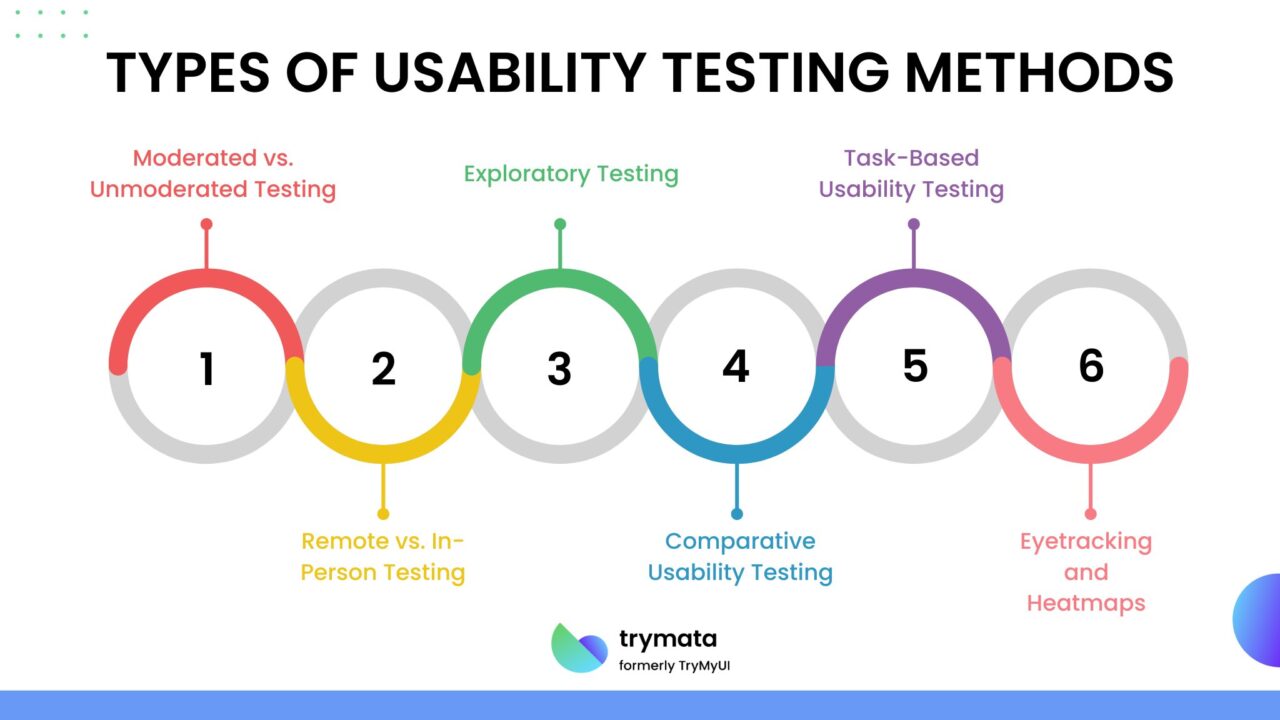 TYPES OF USABILITY TESTING METHODS

Moderated vs. Unmoderated Testing

Exploratory Testing

Task-Based Usability Testing

1

2

3

4

5

6

Remote vs. In-Person Testing

Comparative Usability Testing

Eyetracking and Heatmaps

trymata
formerly TryMyUI